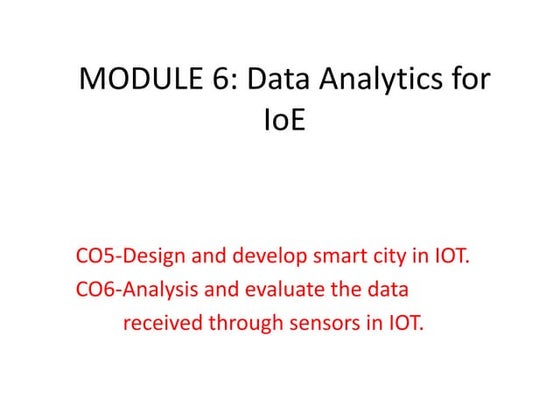 MODULE 6: Data Analytics for IoE

CO5-Design and develop smart city in IOT.
CO6-Analysis and evaluate the data received through sensors in IOT.